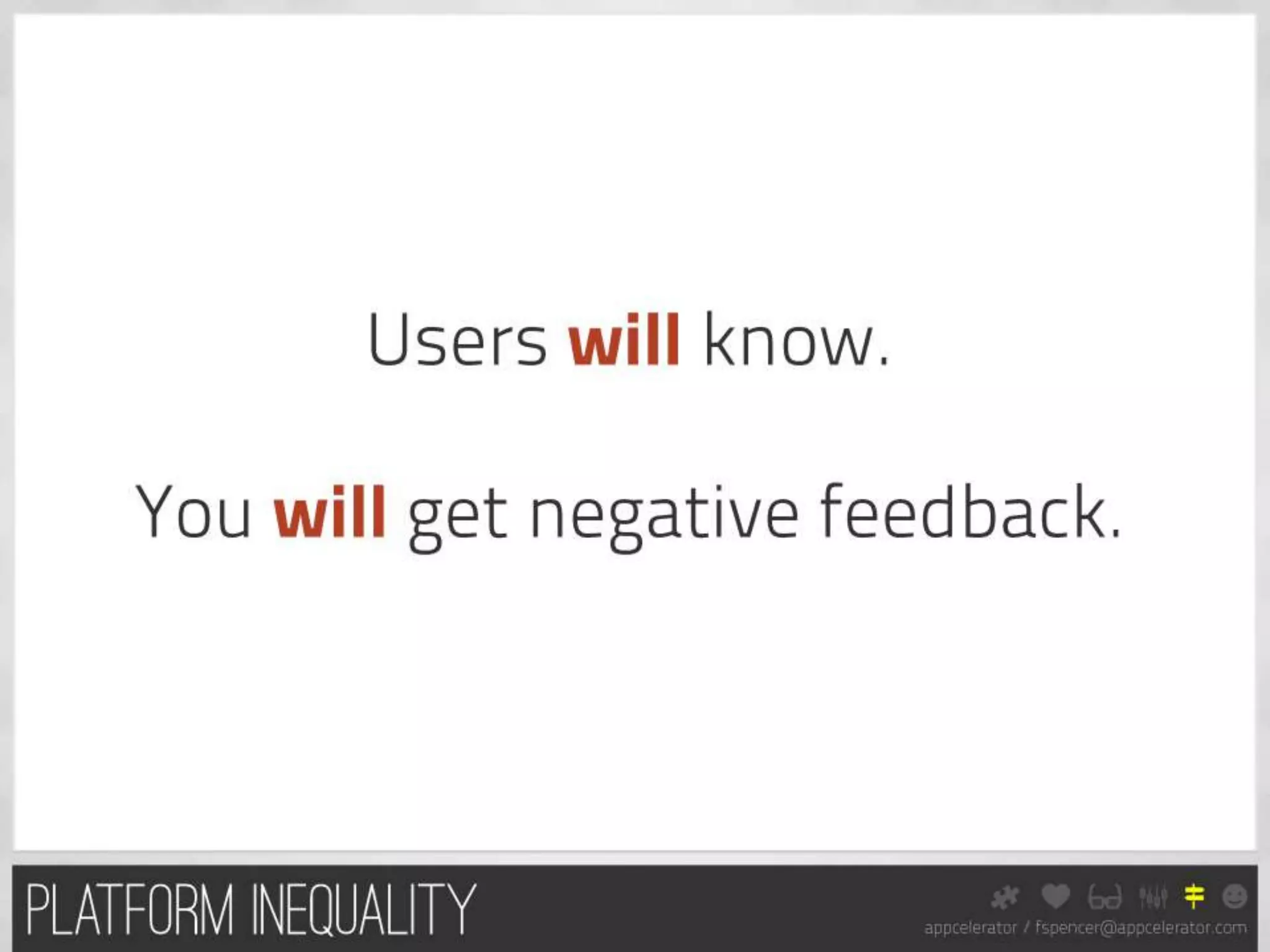 Users will know.

You will get negative feedback.

PLATFORM INEQUALITY

appcelerator / fspencer@appcelerator.com